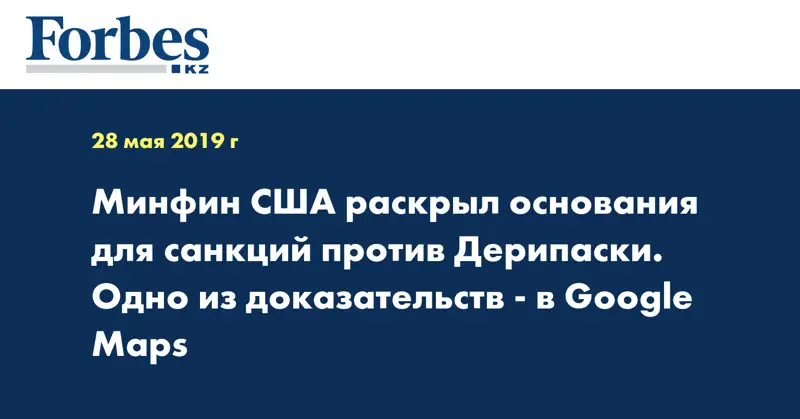 Forbes
KZ

28 мая 2019 г

Минфин США раскрыл основания для санкций против Дерипаски. Одно из доказательств - в Google Maps